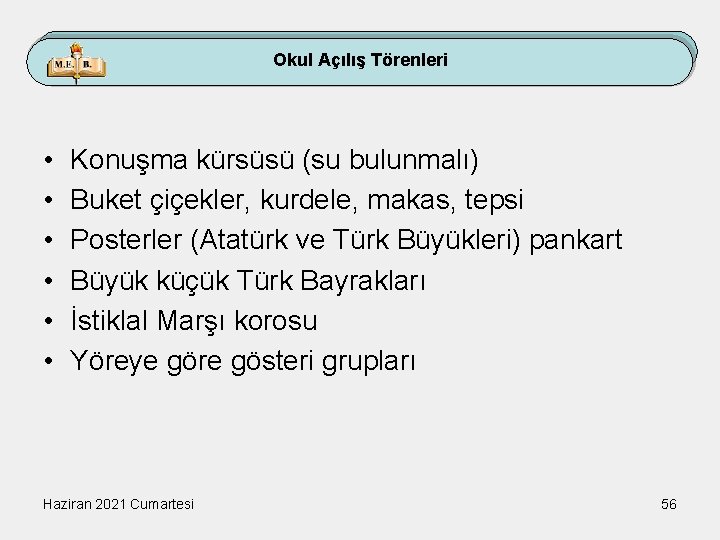 M.E. B.

Okul Açılış Törenleri

• Konuşma kürsüsü (su bulunmalı)
• Buket çiçekler, kurdele, makas, tepsi
• Posterler (Atatürk ve Türk Büyükleri) pankart
• Büyük küçük Türk Bayrakları
• İstiklal Marşı korosu
• Yöreye göre gösteri grupları

Haziran 2021 Cumartesi

56